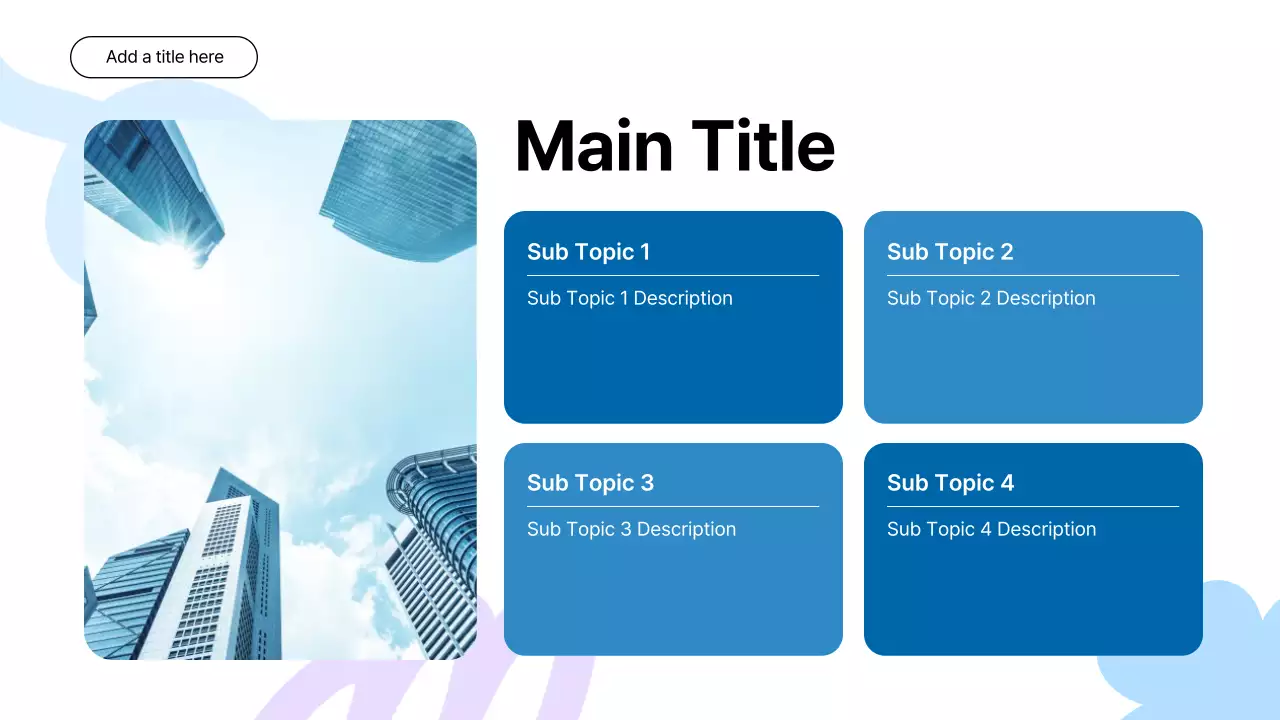 Add a title here

Main Title

Sub Topic 1

Sub Topic 1 Description

Sub Topic 2

Sub Topic 2 Description

Sub Topic 3

Sub Topic 3 Description

Sub Topic 4

Sub Topic 4 Description